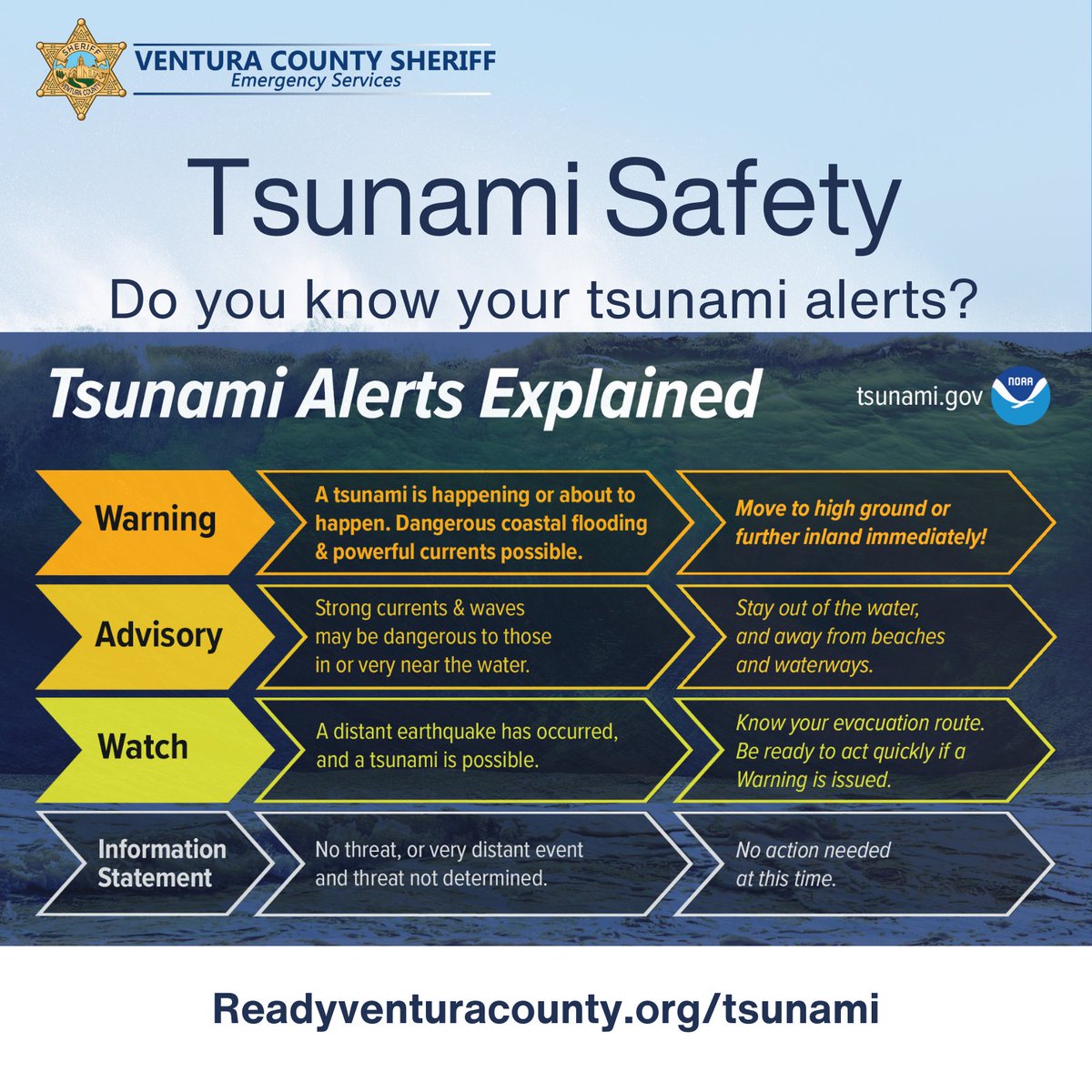 SHERIFF
VENTURA COUNTY
VENTURA COUNTY SHERIFF
Emergency Services

Tsunami Safety

Do you know your tsunami alerts?

Tsunami Alerts Explained

tsunami.gov
NOAA

Warning
A tsunami is happening or about to happen. Dangerous coastal flooding & powerful currents possible.
Move to high ground or further inland immediately!

Advisory
Strong currents & waves may be dangerous to those in or very near the water.
Stay out of the water, and away from beaches and waterways.

Watch
A distant earthquake has occurred, and a tsunami is possible.
Know your evacuation route. Be ready to act quickly if a Warning is issued.

Information Statement
No threat, or very distant event and threat not determined.
No action needed at this time.

Readyventuracounty.org/tsunami